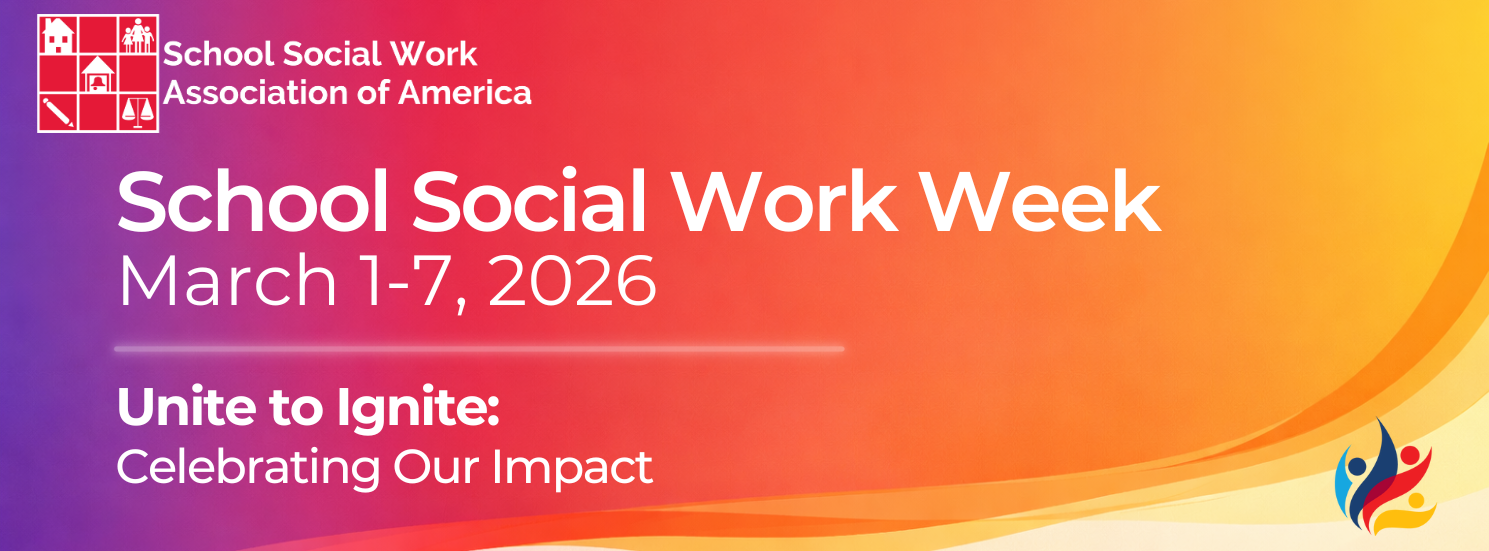 School Social Work Association of America

School Social Work Week
March 1-7, 2026

Unite to Ignite:
Celebrating Our Impact